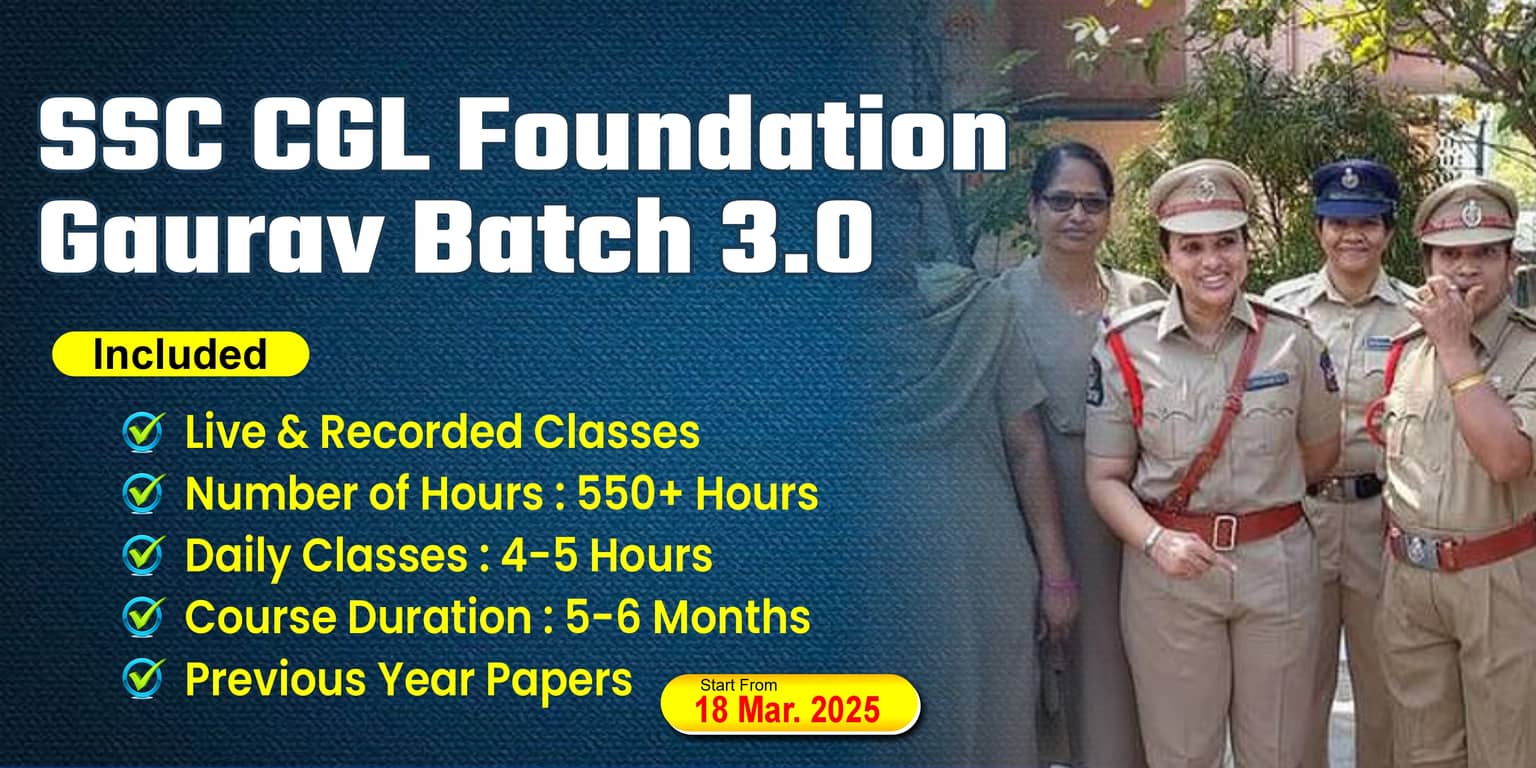 SSC CGL Foundation Gaurav Batch 3.0

Included

✓ Live & Recorded Classes
✓ Number of Hours : 550+ Hours
✓ Daily Classes : 4-5 Hours
✓ Course Duration : 5-6 Months
✓ Previous Year Papers

Start From
18 Mar. 2025